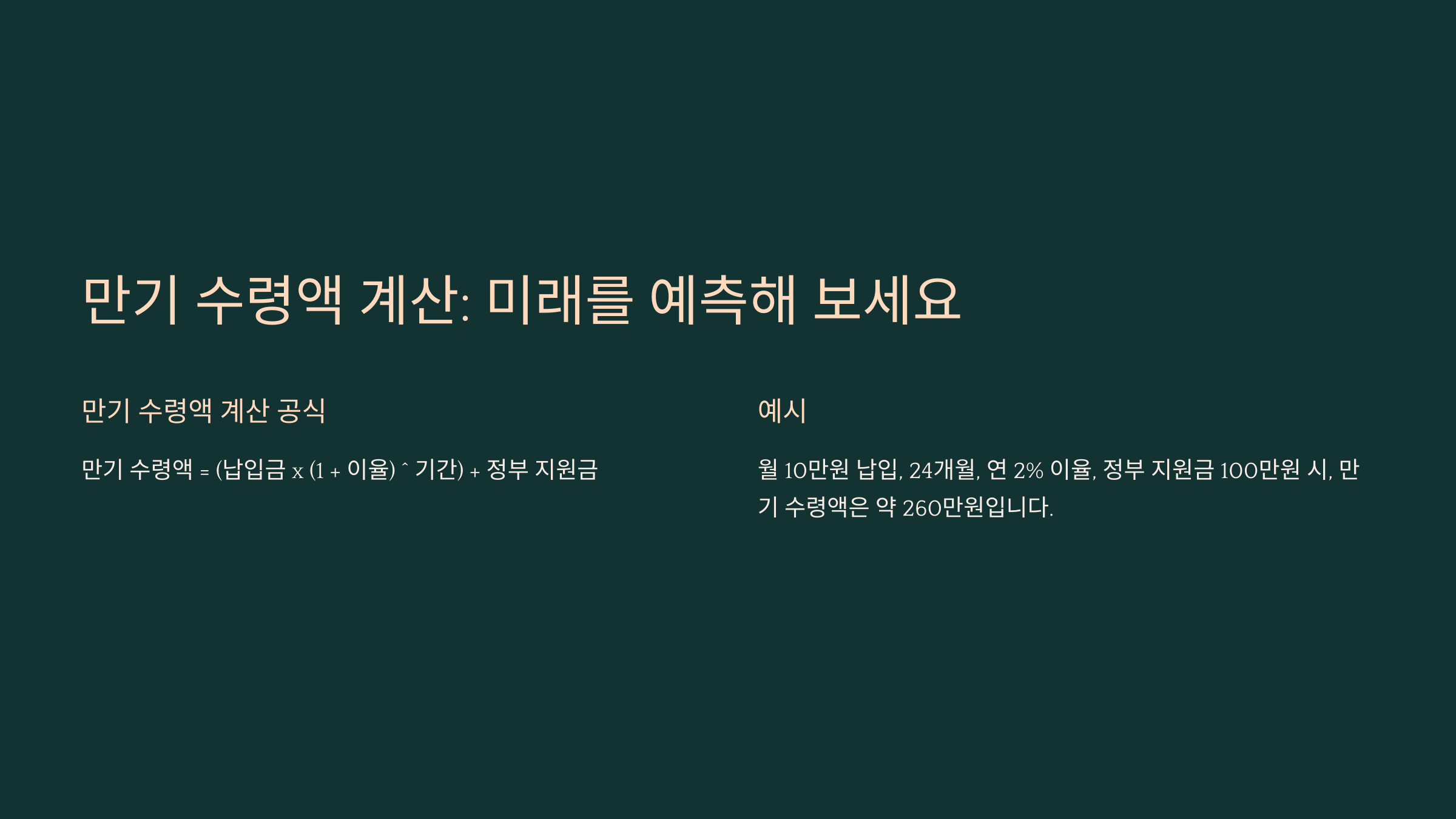 만기 수령액 계산: 미래를 예측해 보세요

만기 수령액 계산 공식

만기 수령액 = (납입금 x (1 + 이율) ^ 기간) + 정부 지원금

예시

월 10만원 납입, 24개월, 연 2% 이율, 정부 지원금 100만원 시, 만기 수령액은 약 260만원입니다.